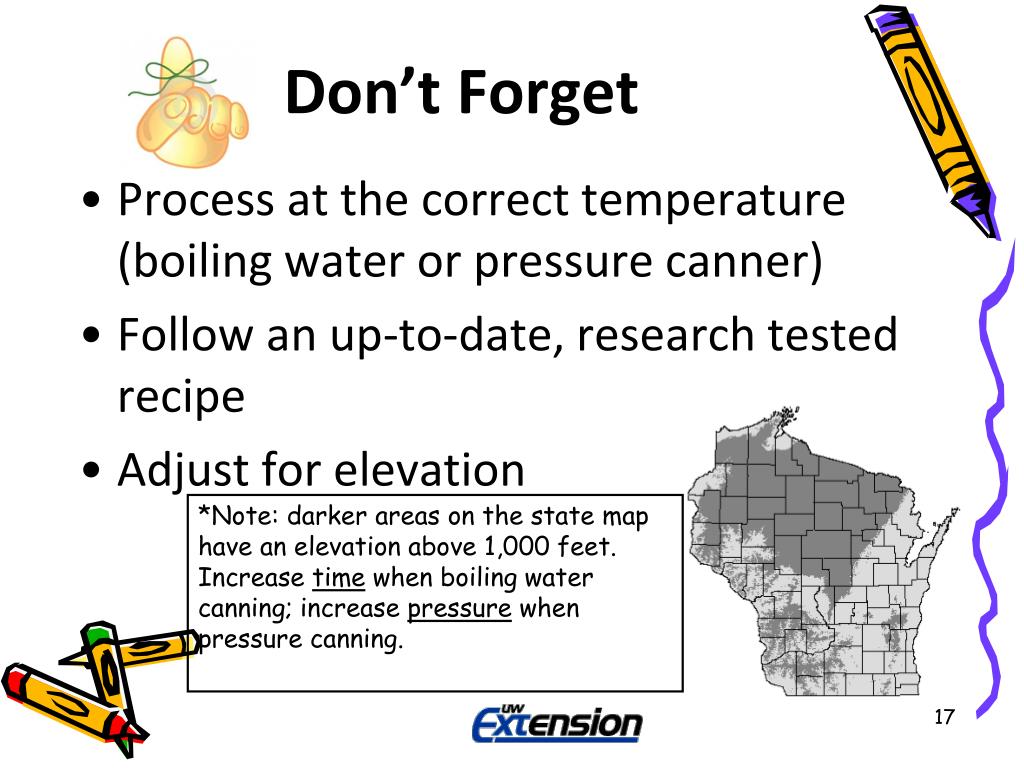 Don't Forget

• Process at the correct temperature (boiling water or pressure canner)

• Follow an up-to-date, research tested recipe

• Adjust for elevation

*Note: darker areas on the state map have an elevation above 1,000 feet. Increase time when boiling water canning; increase pressure when pressure canning.

UW Extension

17